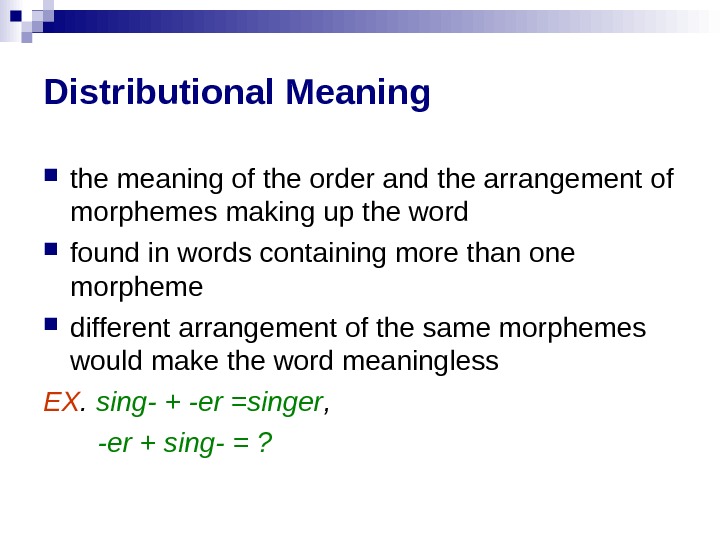 Distributional Meaning

- the meaning of the order and the arrangement of morphemes making up the word
- found in words containing more than one morpheme
- different arrangement of the same morphemes would make the word meaningless

EX. sing- + -er =singer,

-er + sing- = ?